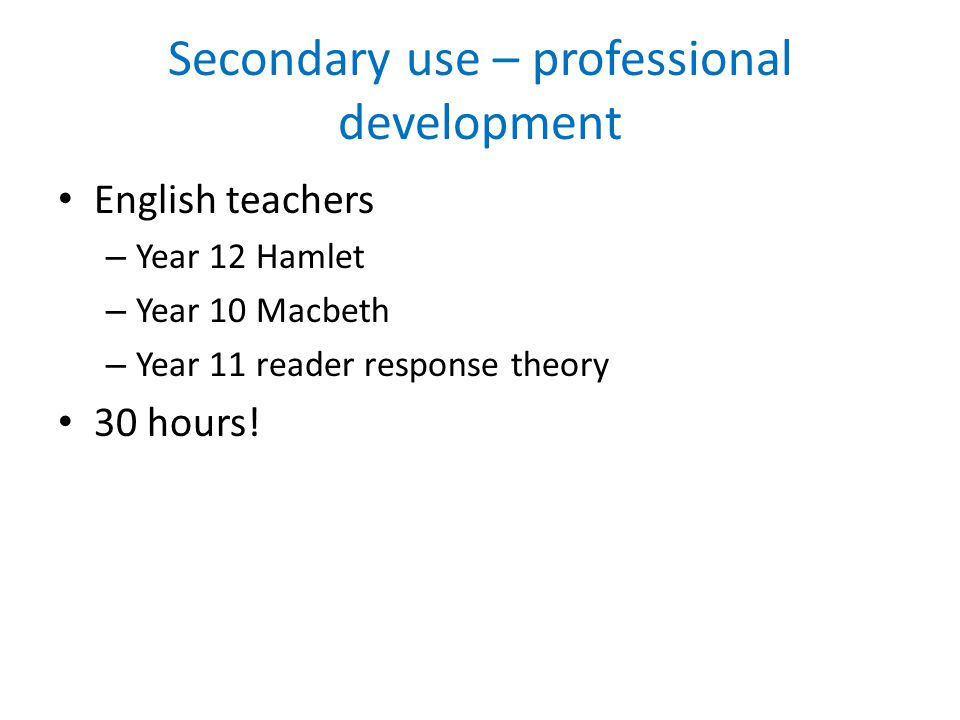 Secondary use – professional development

• English teachers
  – Year 12 Hamlet
  – Year 10 Macbeth
  – Year 11 reader response theory
• 30 hours!